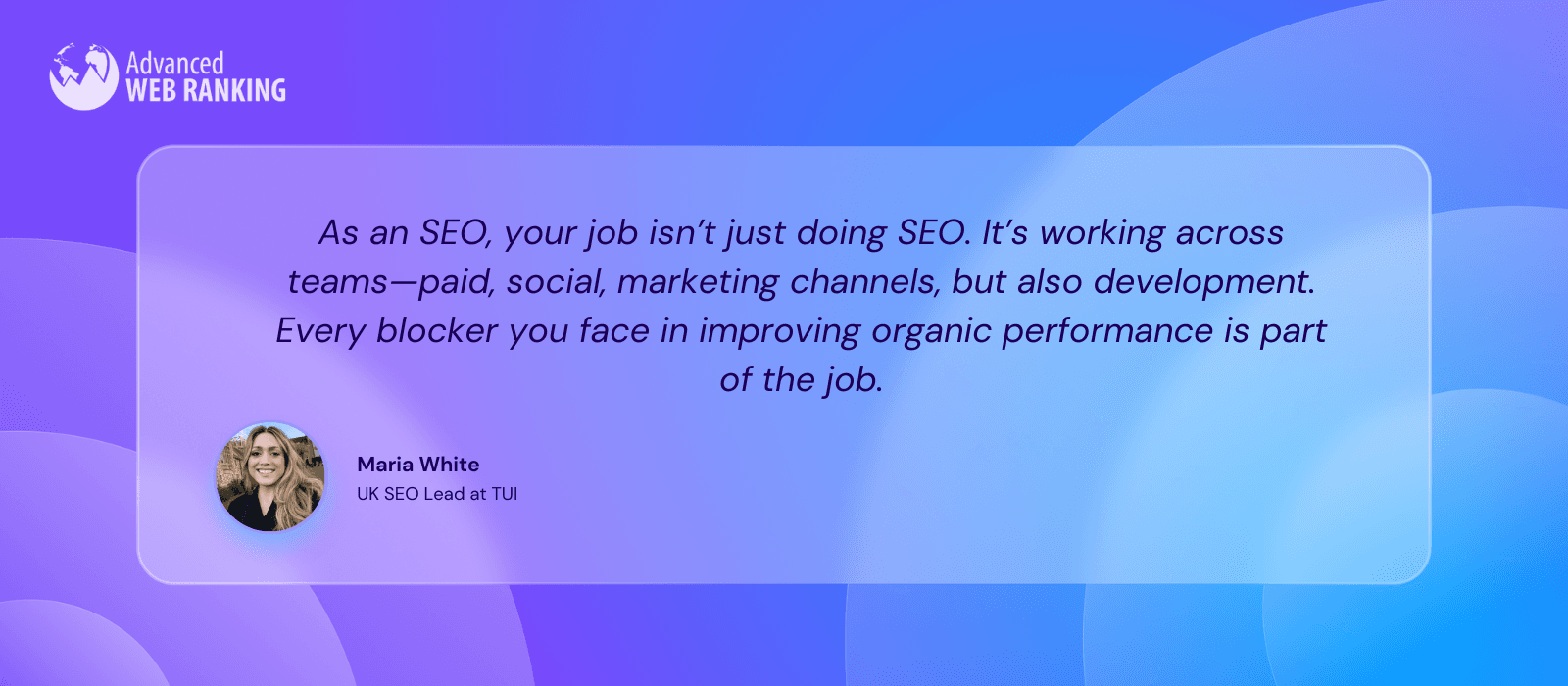 Advanced
WEB RANKING

As an SEO, your job isn't just doing SEO. It's working across teams—paid, social, marketing channels, but also development. Every blocker you face in improving organic performance is part of the job.

Maria White
UK SEO Lead at TUI